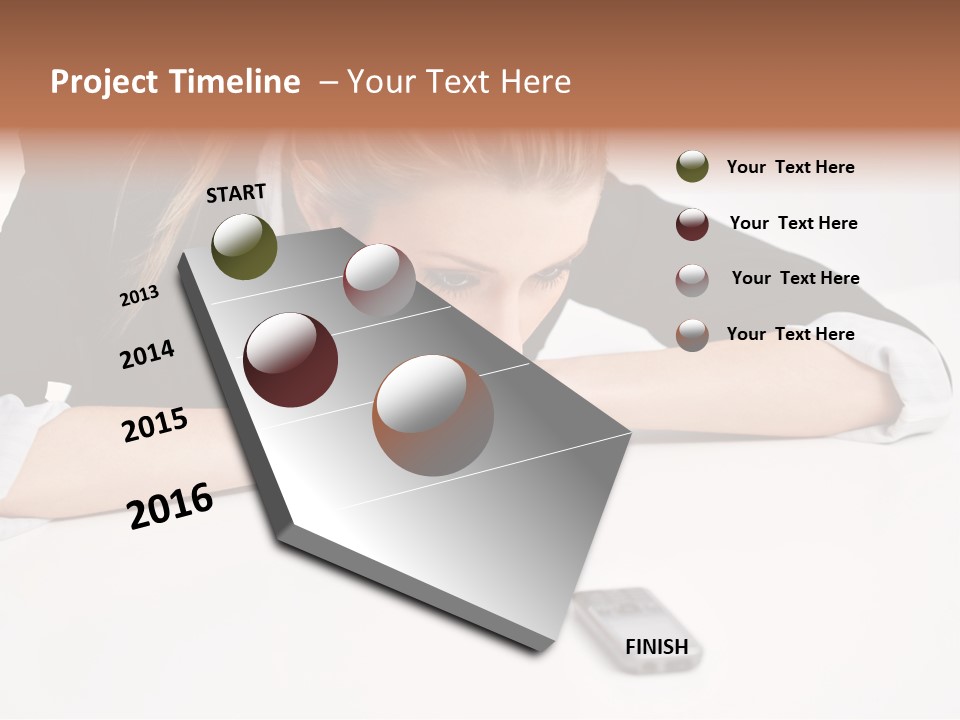 Project Timeline – Your Text Here

START

2013

2014

2015

2016

FINISH

Your Text Here

Your Text Here

Your Text Here

Your Text Here